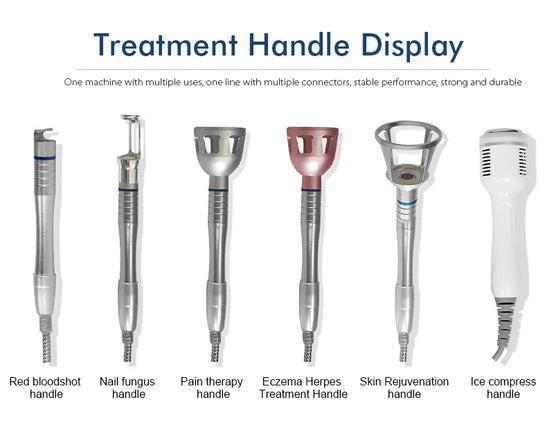 Treatment Handle Display

One machine with multiple uses, one line with multiple connectors, stable performance, strong and durable

Red bloodshot handle

Nail fungus handle

Pain therapy handle

Eczema Herpes Treatment Handle

Skin Rejuvenation handle

Ice compress handle